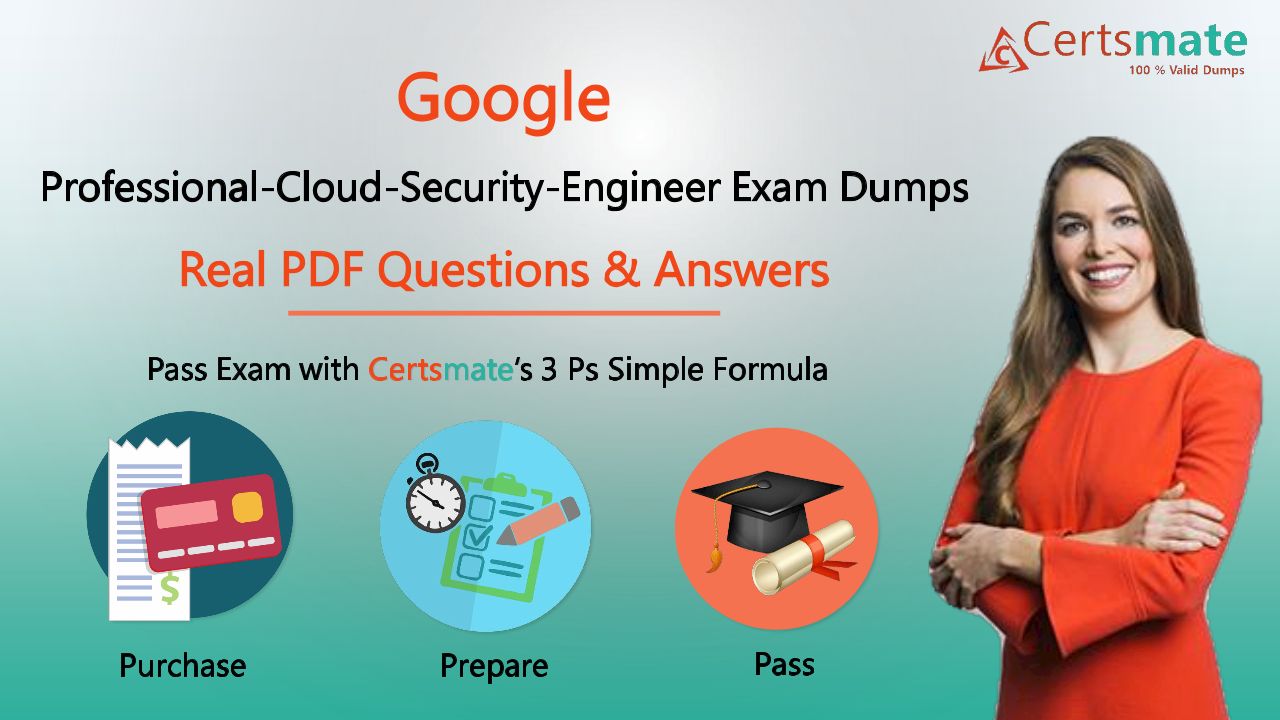 Certsmate
100 % Valid Dumps

Google

Professional-Cloud-Security-Engineer Exam Dumps

Real PDF Questions & Answers

Pass Exam with Certsmate's 3 Ps Simple Formula

$

Purchase

Prepare

Pass